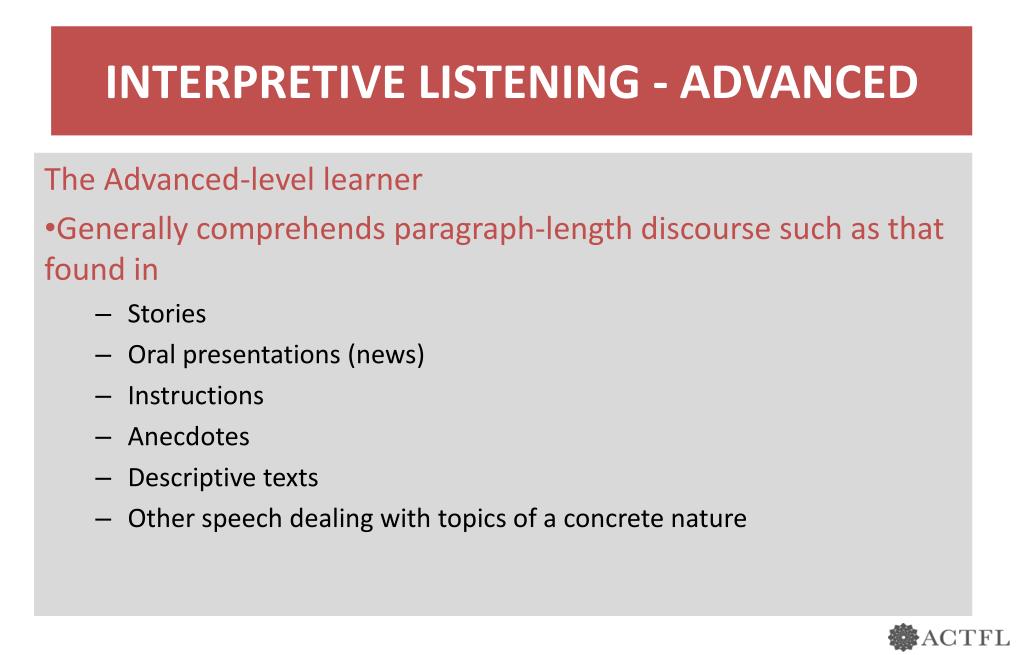 INTERPRETIVE LISTENING - ADVANCED

The Advanced-level learner

•Generally comprehends paragraph-length discourse such as that found in

– Stories
– Oral presentations (news)
– Instructions
– Anecdotes
– Descriptive texts
– Other speech dealing with topics of a concrete nature

ACTFL